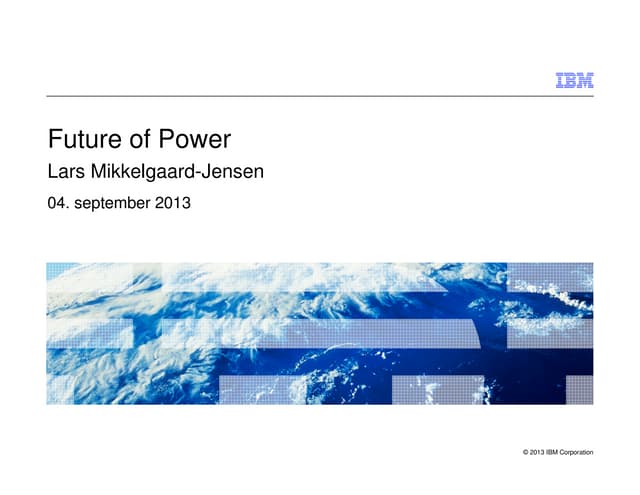 IBM

Future of Power

Lars Mikkelgaard-Jensen

04. september 2013

© 2013 IBM Corporation